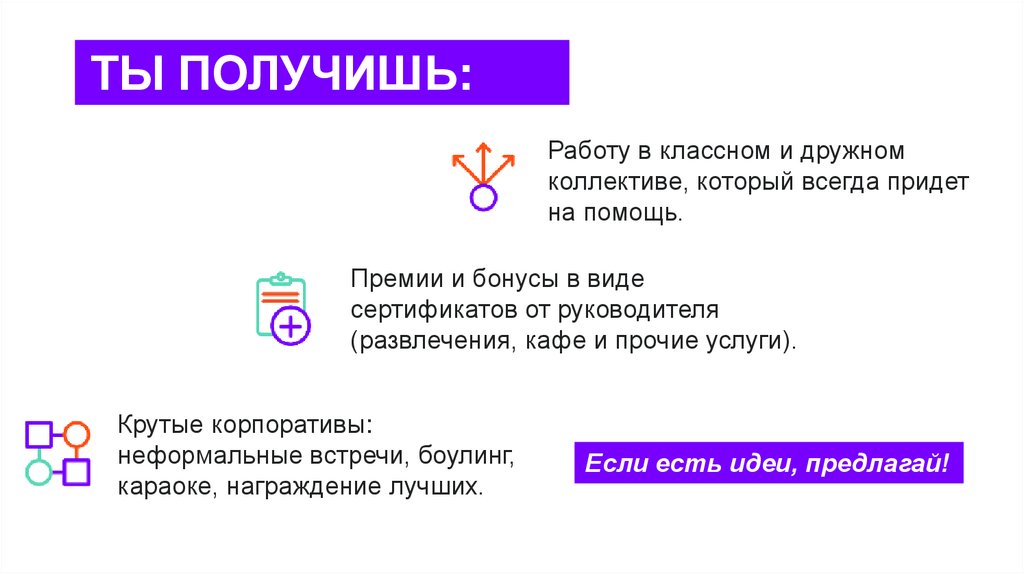 ТЫ ПОЛУЧИШЬ:

Работу в классном и дружном коллективе, который всегда придет на помощь.

Премии и бонусы в виде сертификатов от руководителя (развлечения, кафе и прочие услуги).

Крутые корпоративы: неформальные встречи, боулинг, караоке, награждение лучших.

Если есть идеи, предлагай!